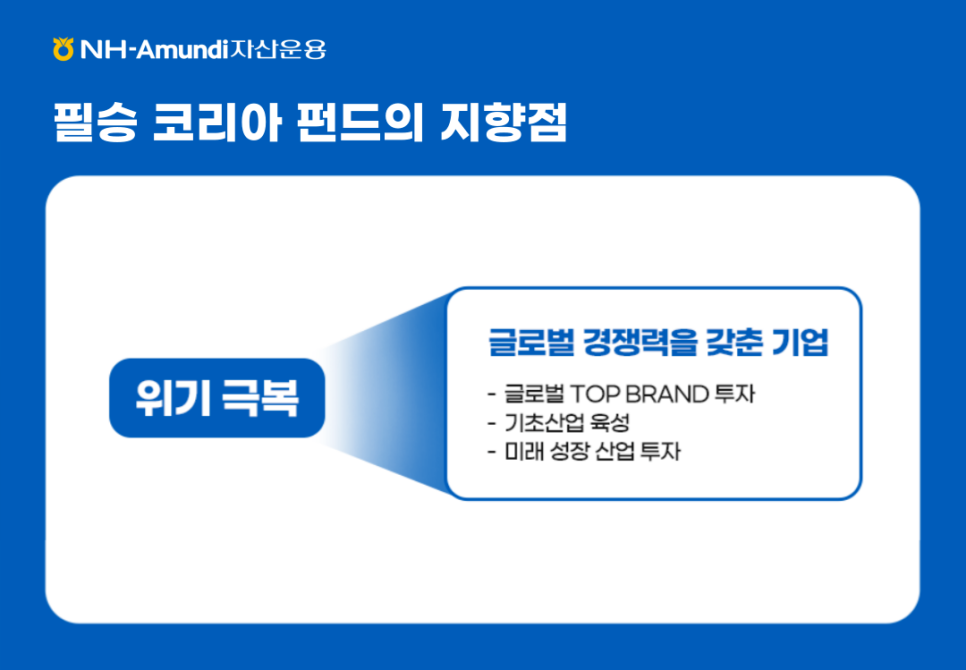 NH-Amundi자산운용

필승 코리아 펀드의 지향점

위기 극복

글로벌 경쟁력을 갖춘 기업

- 글로벌 TOP BRAND 투자
- 기초산업 육성
- 미래 성장 산업 투자